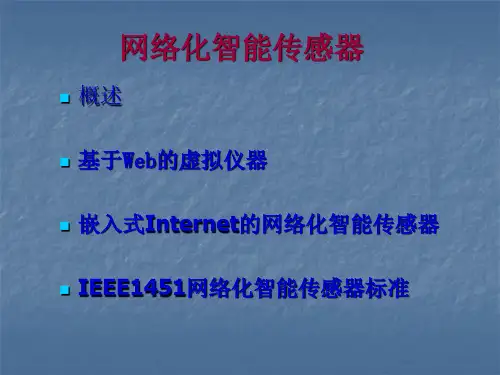 网络化智能传感器

概述

基于Web的虚拟仪器

嵌入式Internet的网络化智能传感器

IEEE1451网络化智能传感器标准